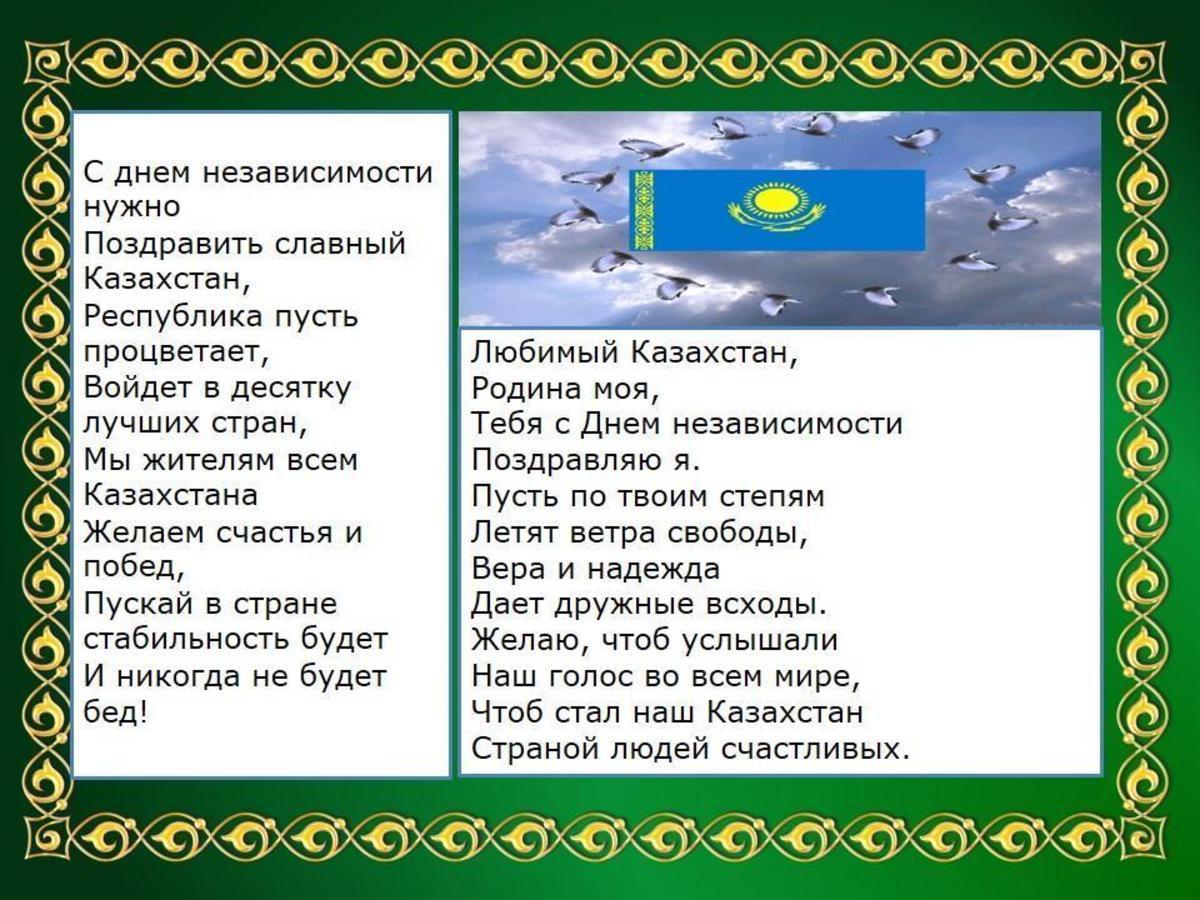 С днем независимости нужно
Поздравить славный Казахстан,
Республика пусть процветает,
Войдет в десятку лучших стран,
Мы жителям всем Казахстана
Желаем счастья и побед,
Пускай в стране стабильность будет
И никогда не будет бед!

Любимый Казахстан,
Родина моя,
Тебя с Днем независимости
Поздравляю я.
Пусть по твоим степям
Летят ветра свободы,
Вера и надежда
Дает дружные всходы.
Желаю, чтоб услышали
Наш голос во всем мире,
Чтоб стал наш Казахстан
Страной людей счастливых.